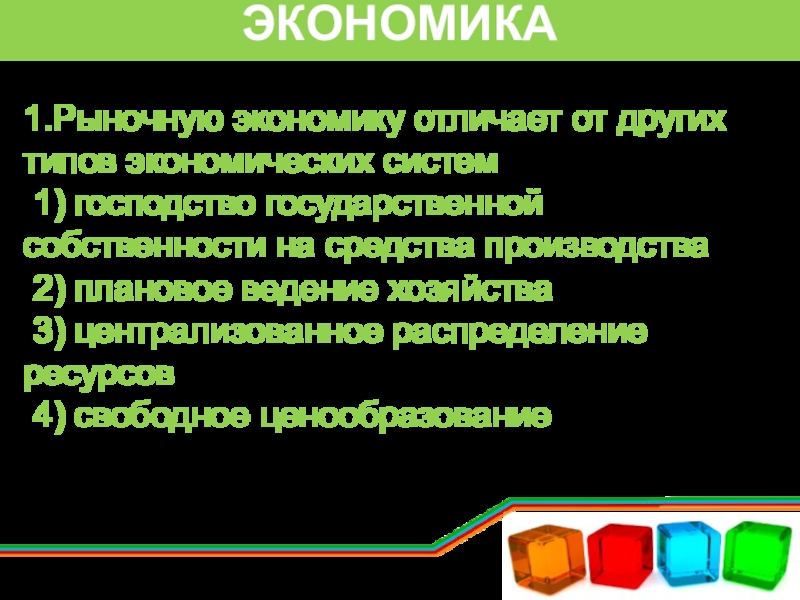 ЭКОНОМИКА

1.Рыночную экономику отличает от других типов экономических систем
1) господство государственной собственности на средства производства
2) плановое ведение хозяйства
3) централизованное распределение ресурсов
4) свободное ценообразование